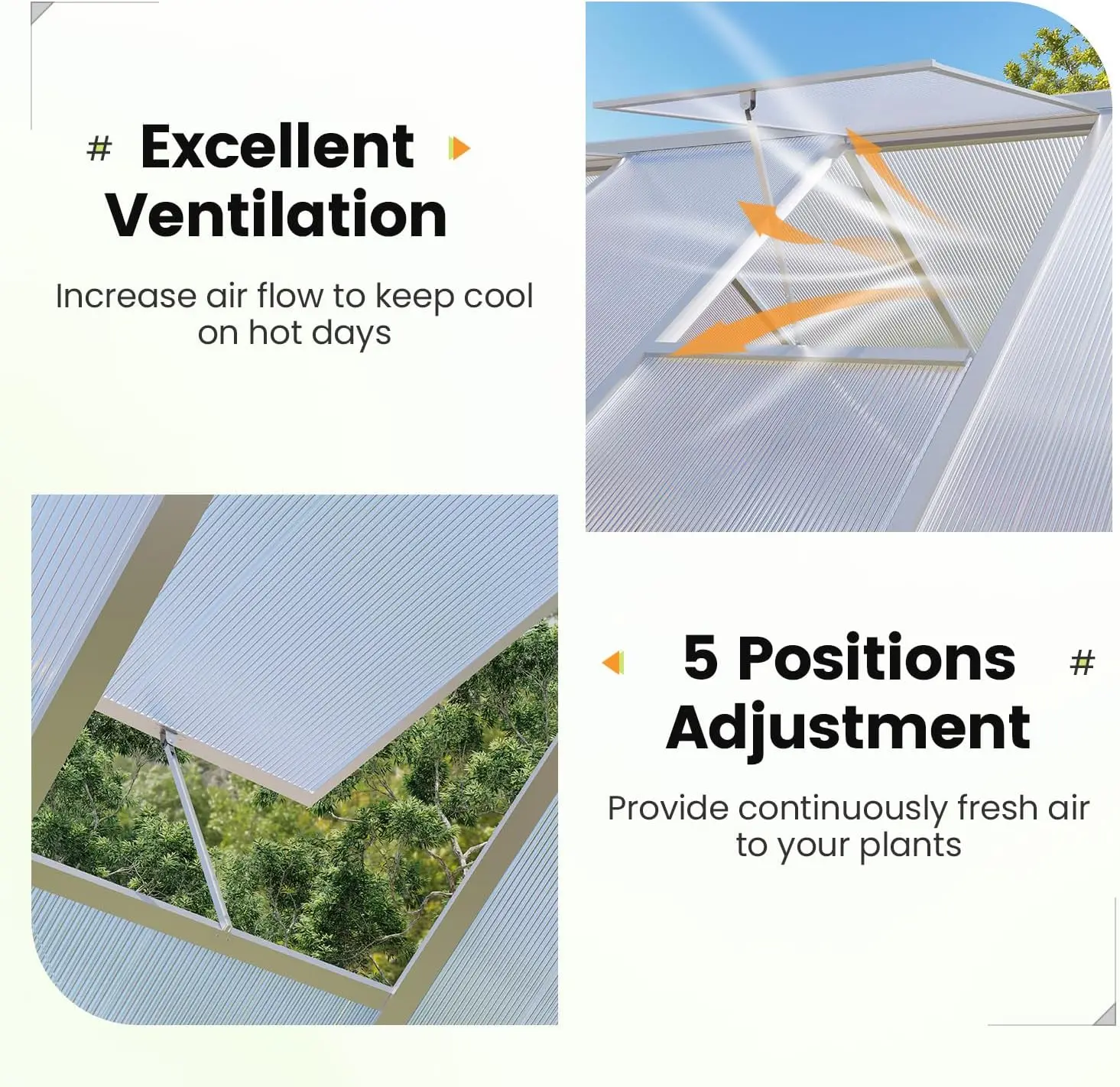 # Excellent Ventilation

Increase air flow to keep cool on hot days

5 Positions Adjustment #

Provide continuously fresh air to your plants